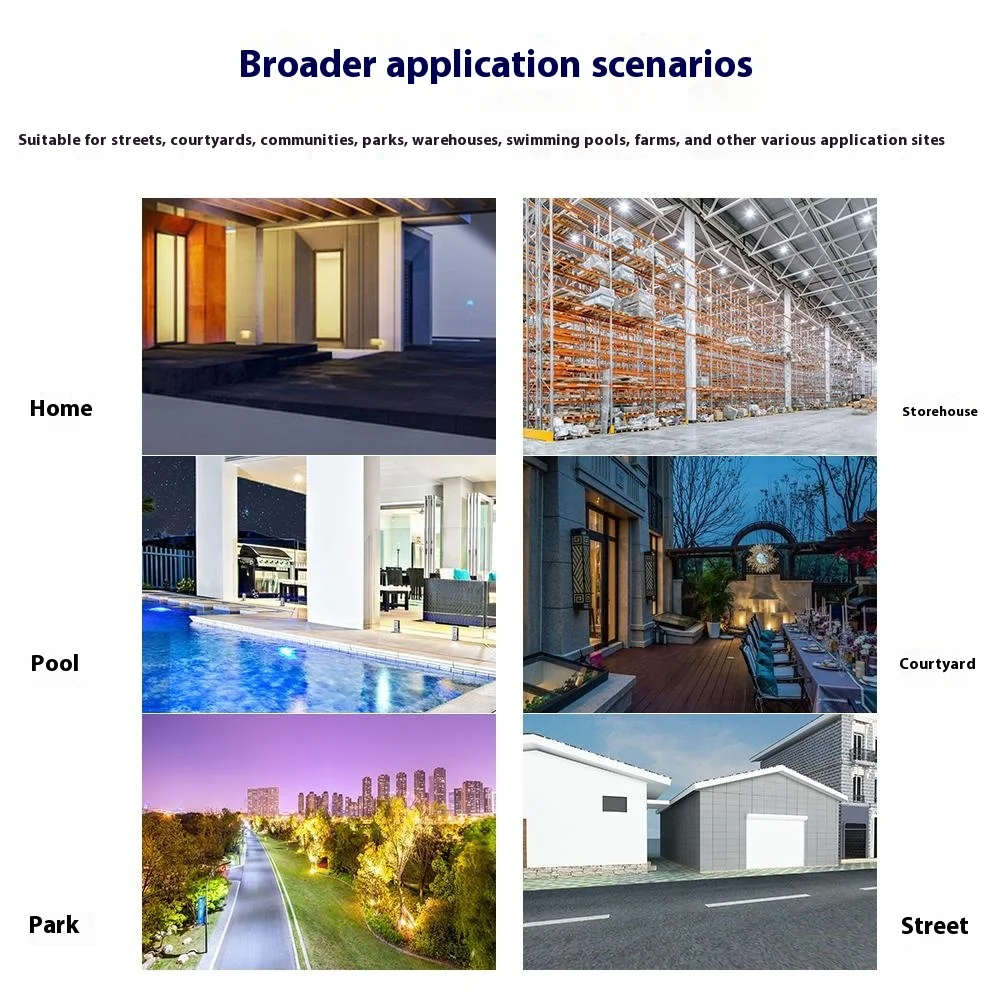 Broader application scenarios

Suitable for streets, courtyards, communities, parks, warehouses, swimming pools, farms, and other various application sites

Home

Storehouse

Pool

Courtyard

Park

Street